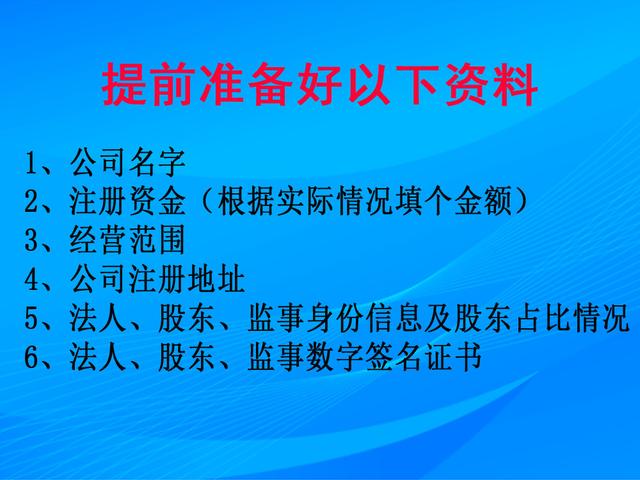 提前准备好以下资料

1、公司名字
2、注册资金（根据实际情况填个金额）
3、经营范围
4、公司注册地址
5、法人、股东、监事身份信息及股东占比情况
6、法人、股东、监事数字签名证书